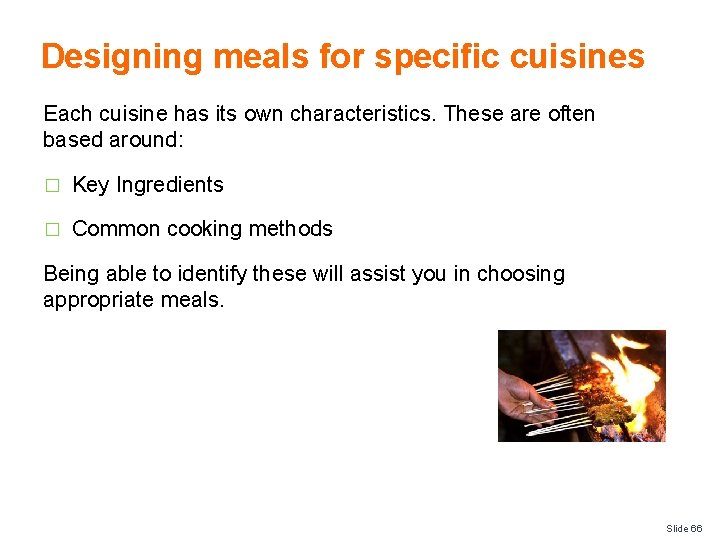 Designing meals for specific cuisines

Each cuisine has its own characteristics. These are often based around:

□ Key Ingredients

□ Common cooking methods

Being able to identify these will assist you in choosing appropriate meals.

Slide 66